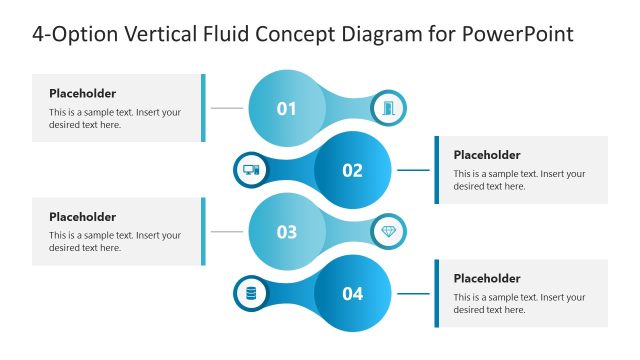 4-Option Vertical Fluid Concept Diagram for PowerPoint

Placeholder
This is a sample text. Insert your desired text here.

01

02

Placeholder
This is a sample text. Insert your desired text here.

Placeholder
This is a sample text. Insert your desired text here.

03

04

Placeholder
This is a sample text. Insert your desired text here.